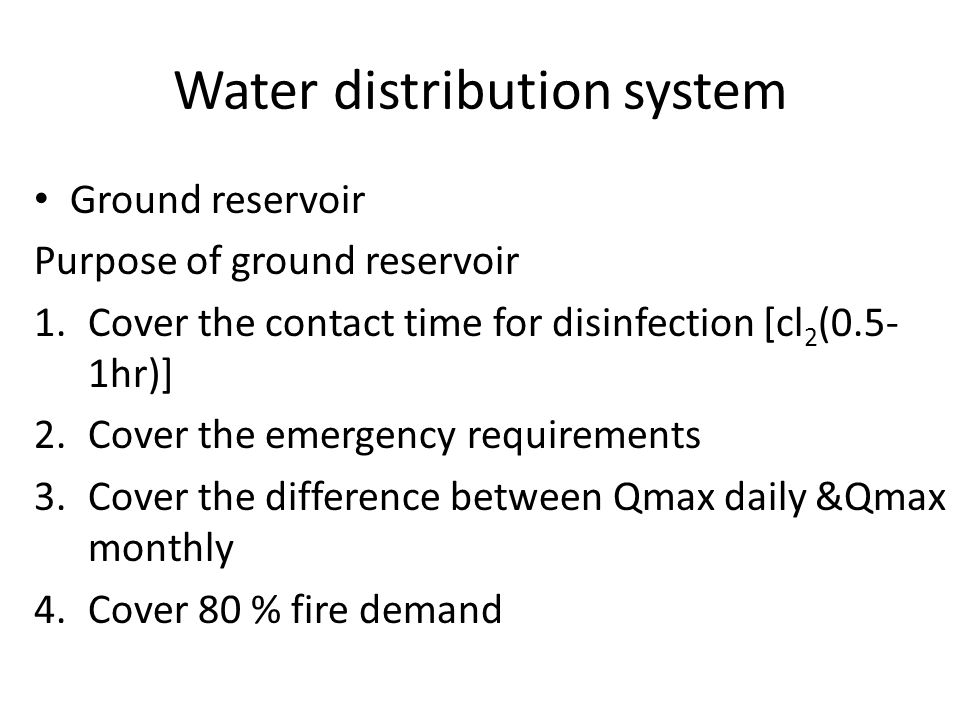 Water distribution system

• Ground reservoir

Purpose of ground reservoir

1. Cover the contact time for disinfection [$cl_2$(0.5-1hr)]
2. Cover the emergency requirements
3. Cover the difference between Qmax daily &Qmax monthly
4. Cover 80 % fire demand